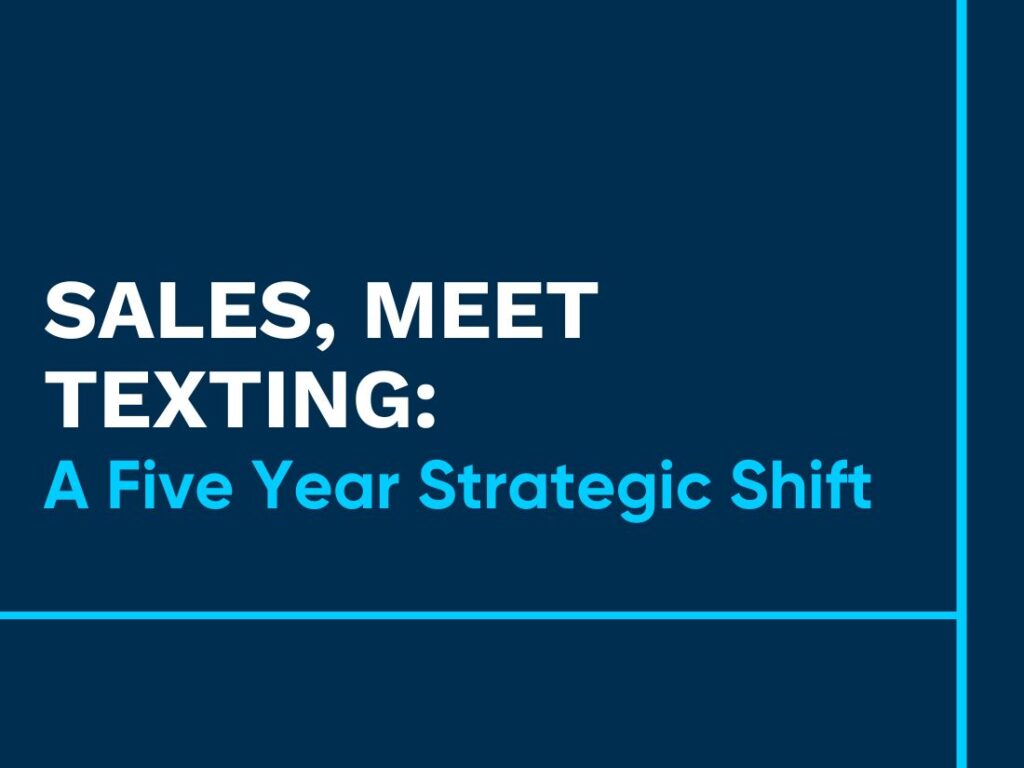 SALES, MEET TEXTING:
A Five Year Strategic Shift